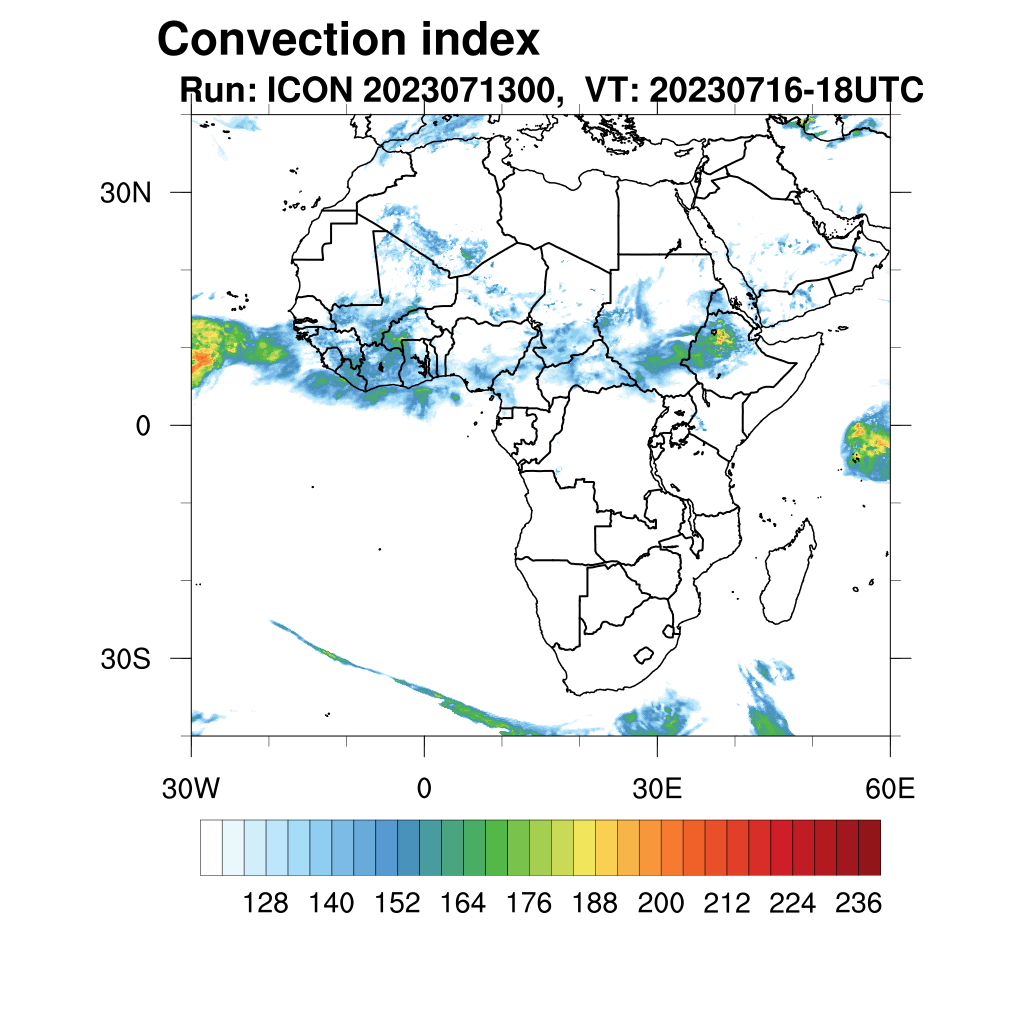 Convection index
Run: ICON 2023071300, VT: 20230716-18UTC

30N
0
30S

30W
0
30E
60E

128 140 152 164 176 188 200 212 224 236